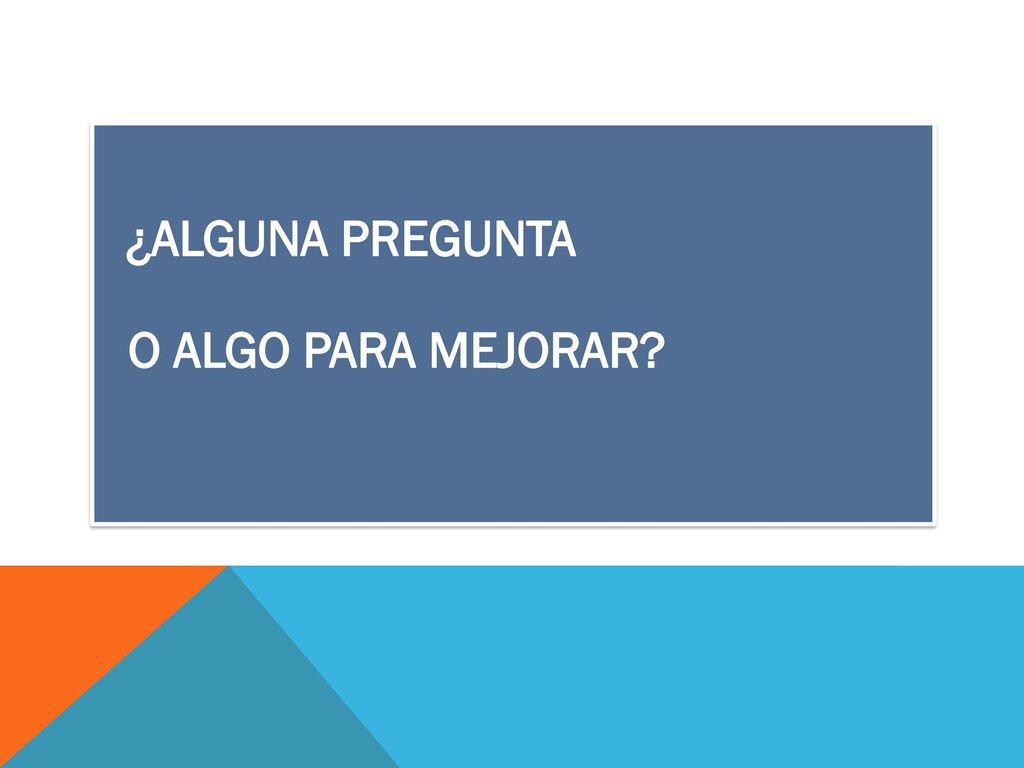 ¿ALGUNA PREGUNTA

O ALGO PARA MEJORAR?